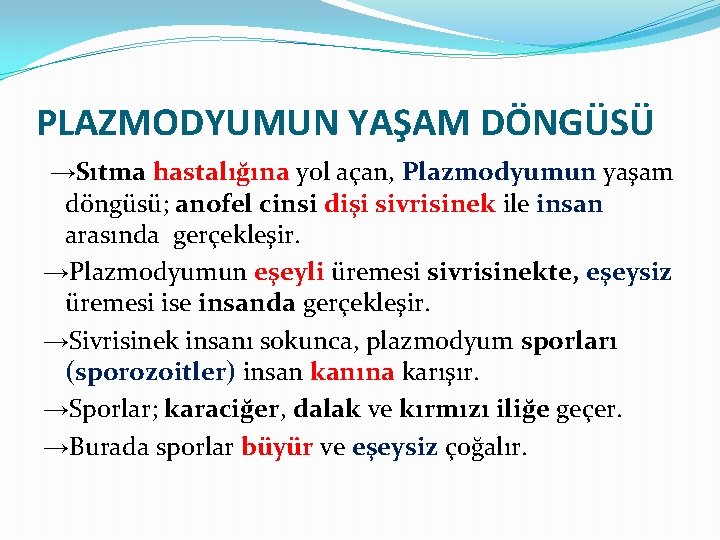 PLAZMODYUMUN YAŞAM DÖNGÜSÜ

→Sıtma hastalığına yol açan, Plazmodyumun yaşam döngüsü; anofel cinsi dişi sivrisinek ile insan arasında gerçekleşir.

→Plazmodyumun eşeyli üremesi sivrisinekte, eşeysiz üremesi ise insanda gerçekleşir.

→Sivrisinek insanı sokunca, plazmodyum sporları (sporozoitler) insan kanına karışır.

→Sporlar; karaciğer, dalak ve kırmızı iliğe geçer.

→Burada sporlar büyür ve eşeysiz çoğalır.